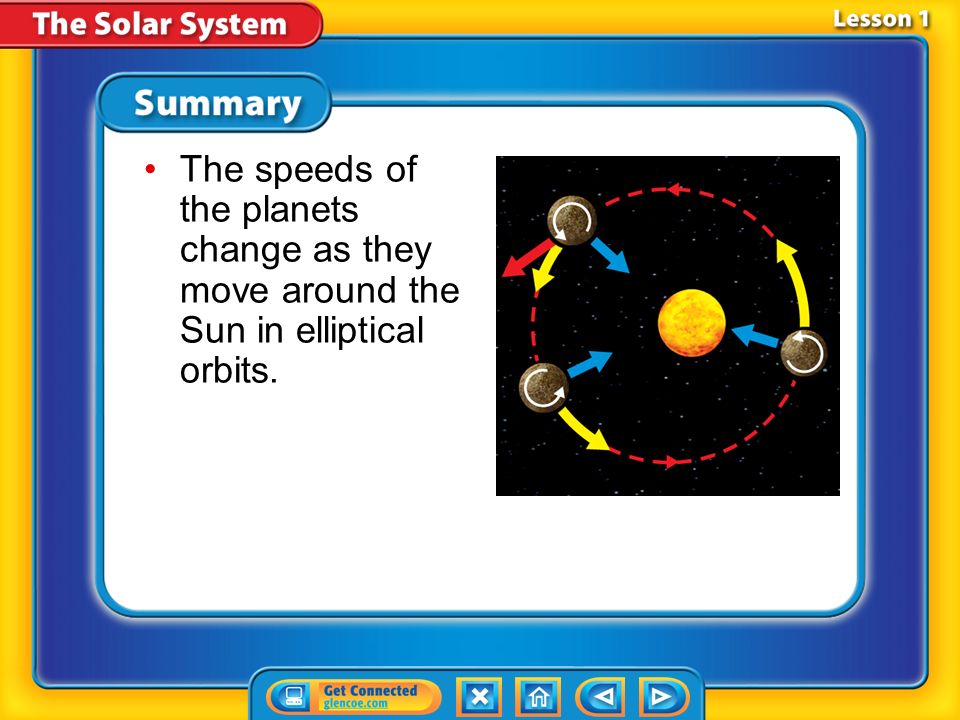 The Solar System

Lesson 1

Summary

• The speeds of the planets change as they move around the Sun in elliptical orbits.

Get Connected
glencoe.com